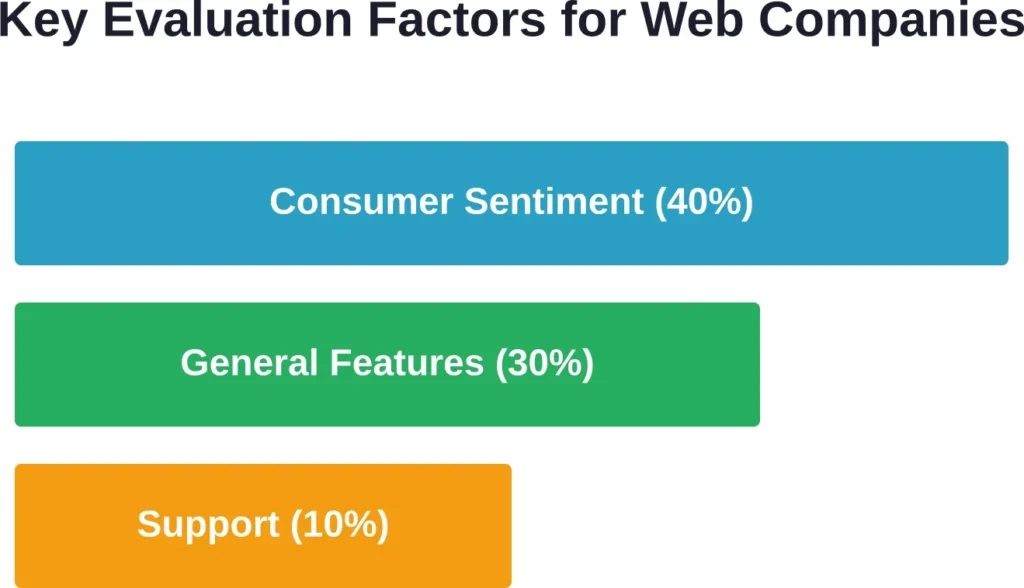 Key Evaluation Factors for Web Companies

Consumer Sentiment (40%)

General Features (30%)

Support (10%)